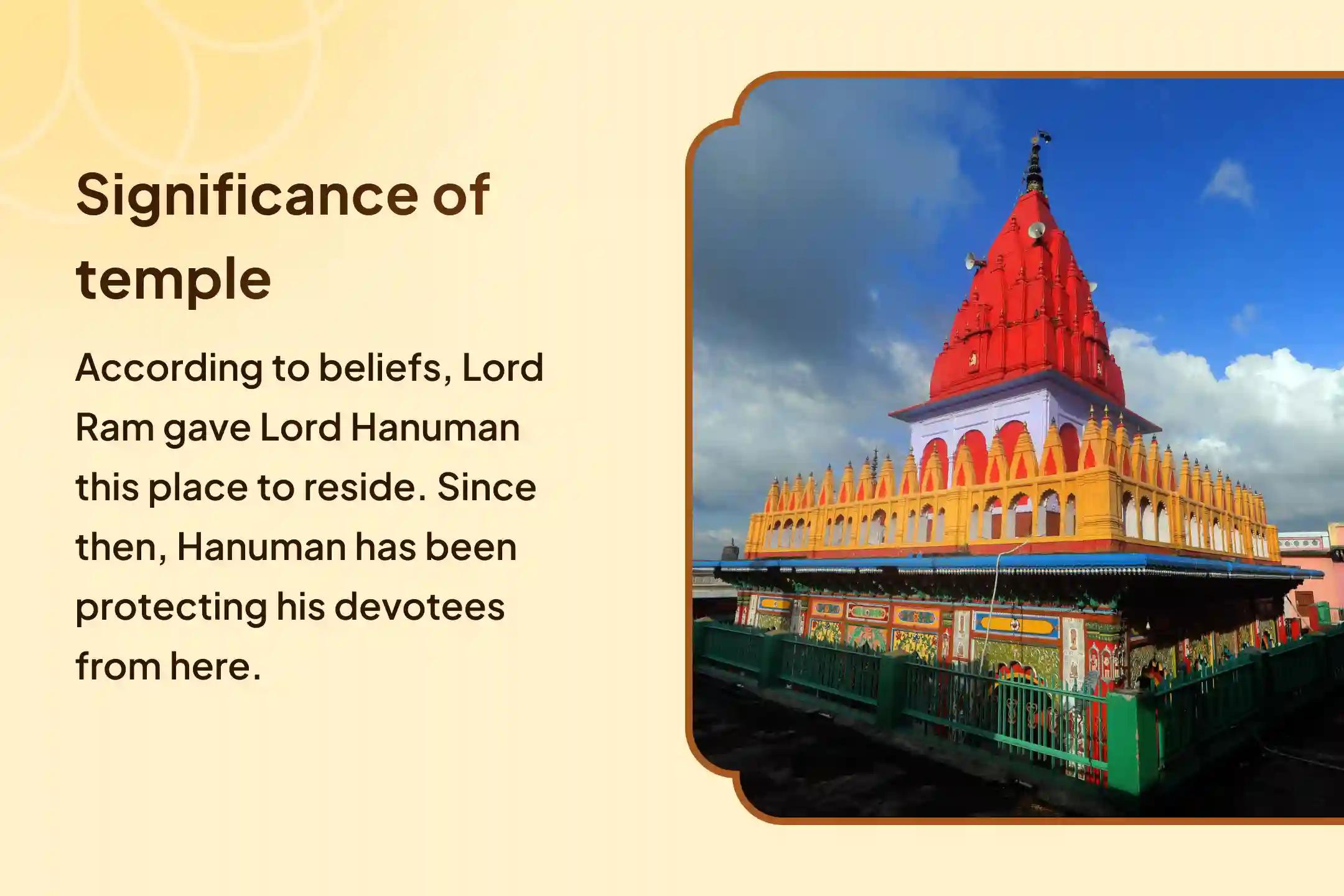 Significance of temple

According to beliefs, Lord Ram gave Lord Hanuman this place to reside. Since then, Hanuman has been protecting his devotees from here.